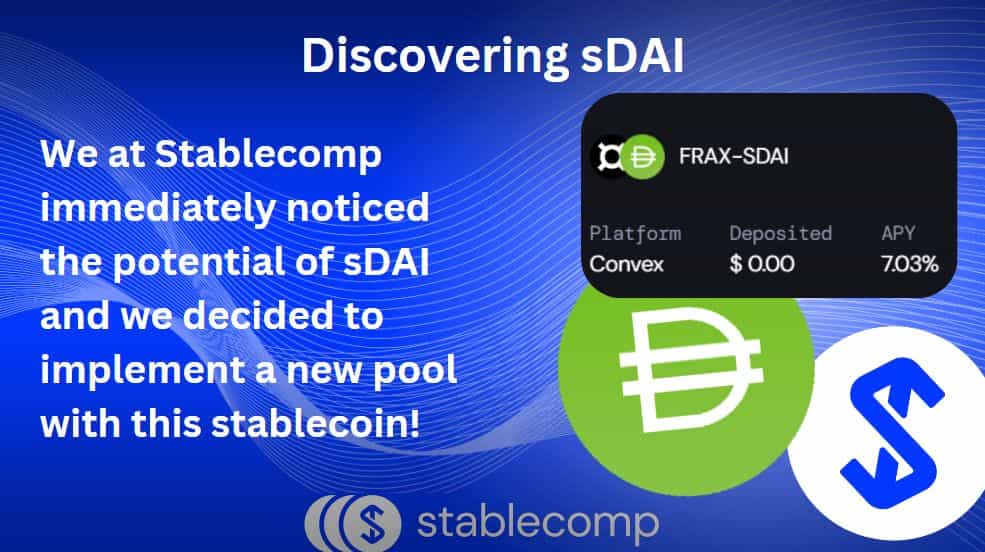 Discovering sDAI

We at Stablecomp immediately noticed the potential of sDAI and we decided to implement a new pool with this stablecoin!

FRAX-SDAI

| Platform | Deposited | APY |
|---|---|---|
| Convex | $ 0.00 | 7.03% |

stablecomp